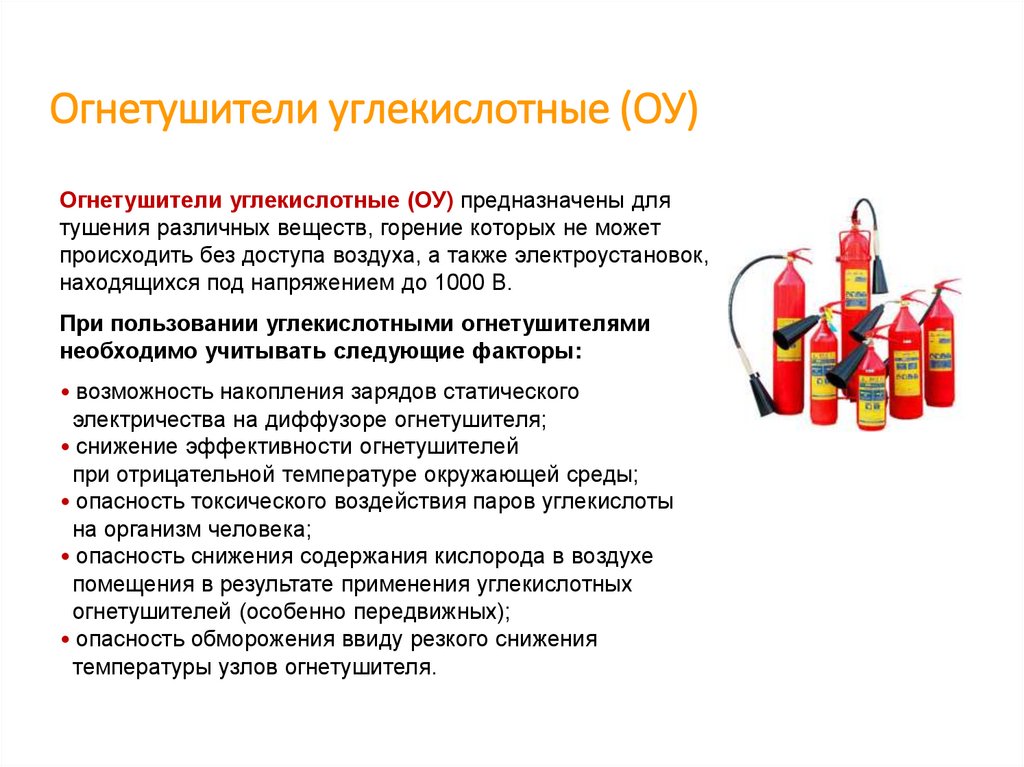 Огнетушители углекислотные (ОУ)

Огнетушители углекислотные (ОУ) предназначены для тушения различных веществ, горение которых не может происходить без доступа воздуха, а также электроустановок, находящихся под напряжением до 1000 В.

При пользовании углекислотными огнетушителями необходимо учитывать следующие факторы:

• возможность накопления зарядов статического электричества на диффузоре огнетушителя;
• снижение эффективности огнетушителей при отрицательной температуре окружающей среды;
• опасность токсического воздействия паров углекислоты на организм человека;
• опасность снижения содержания кислорода в воздухе помещения в результате применения углекислотных огнетушителей (особенно передвижных);
• опасность обморожения ввиду резкого снижения температуры узлов огнетушителя.